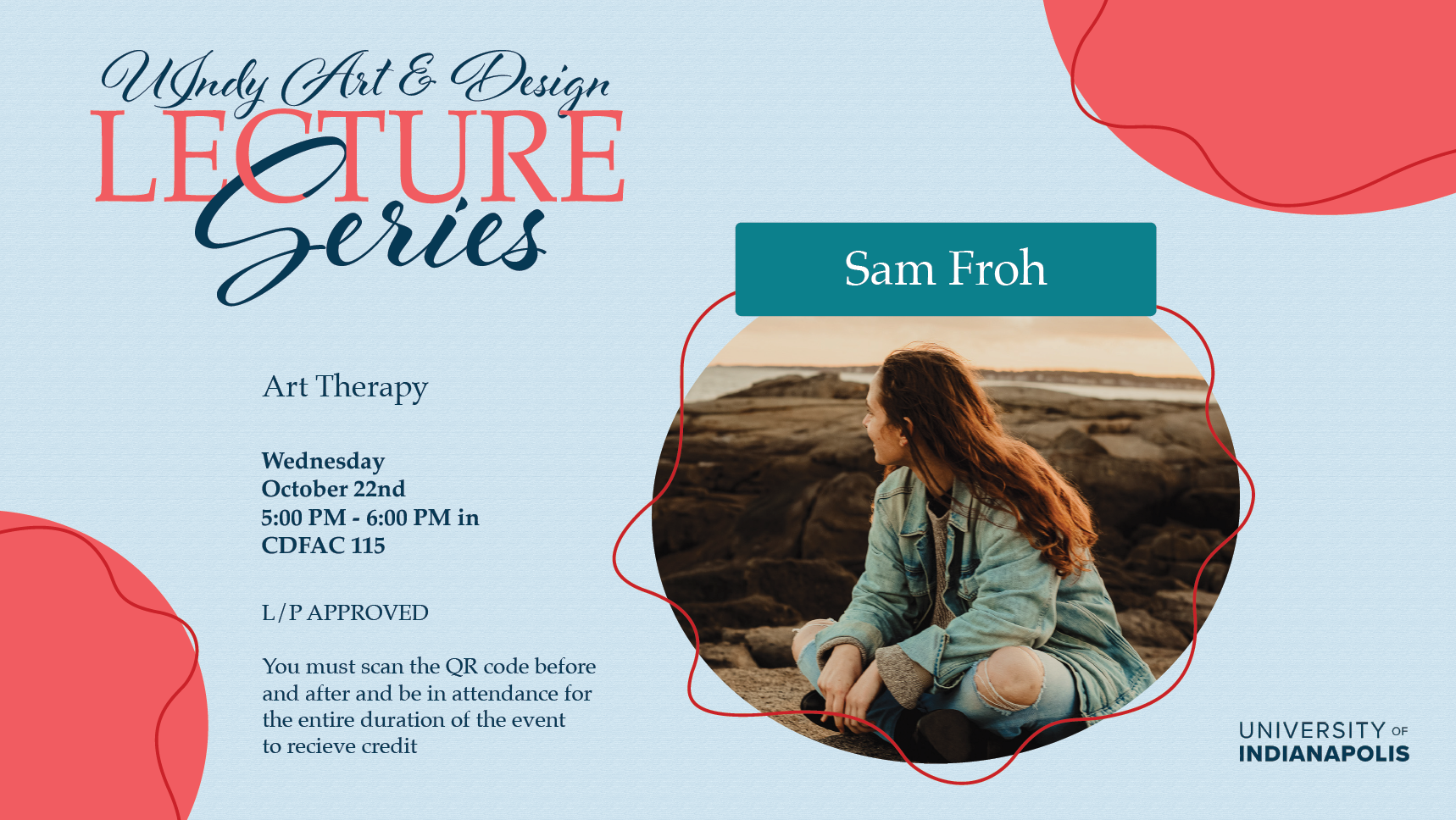 UIndy Art & Design
LECTURE
Series

Sam Froh

Art Therapy

Wednesday
October 22nd
5:00 PM - 6:00 PM in
CDFAC 115

L/P APPROVED

You must scan the QR code before and after and be in attendance for the entire duration of the event to recieve credit

UNIVERSITY OF
INDIANAPOLIS